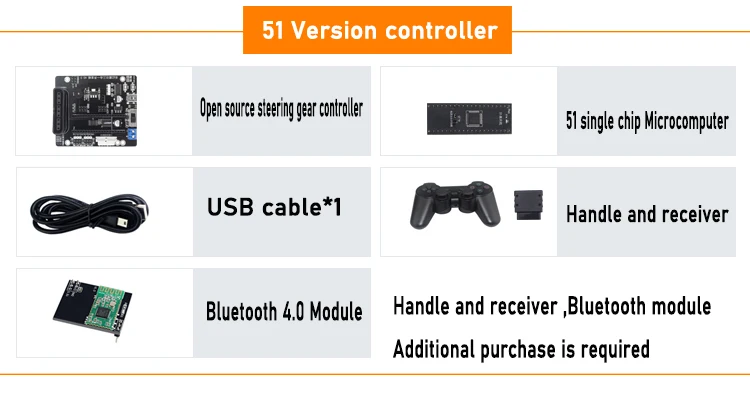 51 Version controller

Open source steering gear controller

51 single chip Microcomputer

USB cable*1

Handle and receiver

Bluetooth 4.0 Module

Handle and receiver ,Bluetooth module

Additional purchase is required